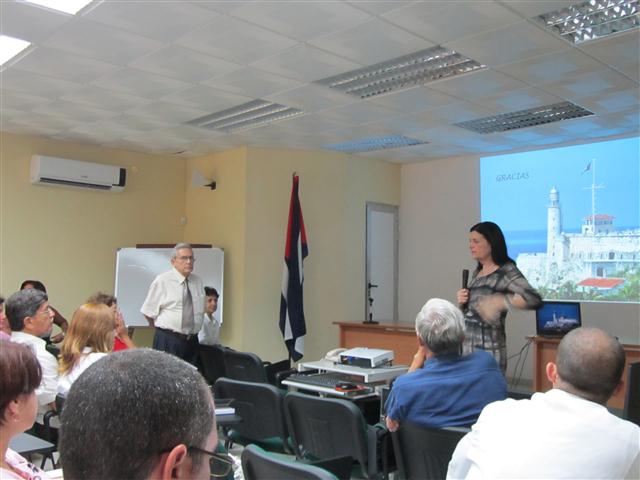 GRACIAS